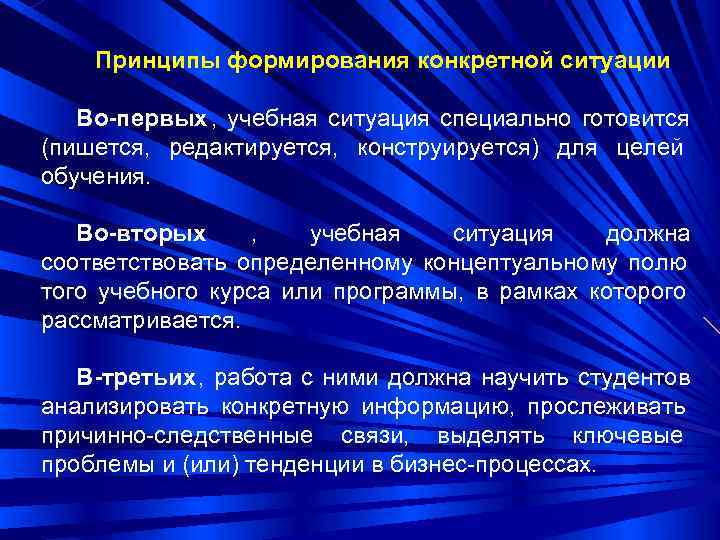 Принципы формирования конкретной ситуации

Во-первых, учебная ситуация специально готовится (пишется, редактируется, конструируется) для целей обучения.

Во-вторых , учебная ситуация должна соответствовать определенному концептуальному полю того учебного курса или программы, в рамках которого рассматривается.

В-третьих, работа с ними должна научить студентов анализировать конкретную информацию, прослеживать причинно-следственные связи, выделять ключевые проблемы и (или) тенденции в бизнес-процессах.